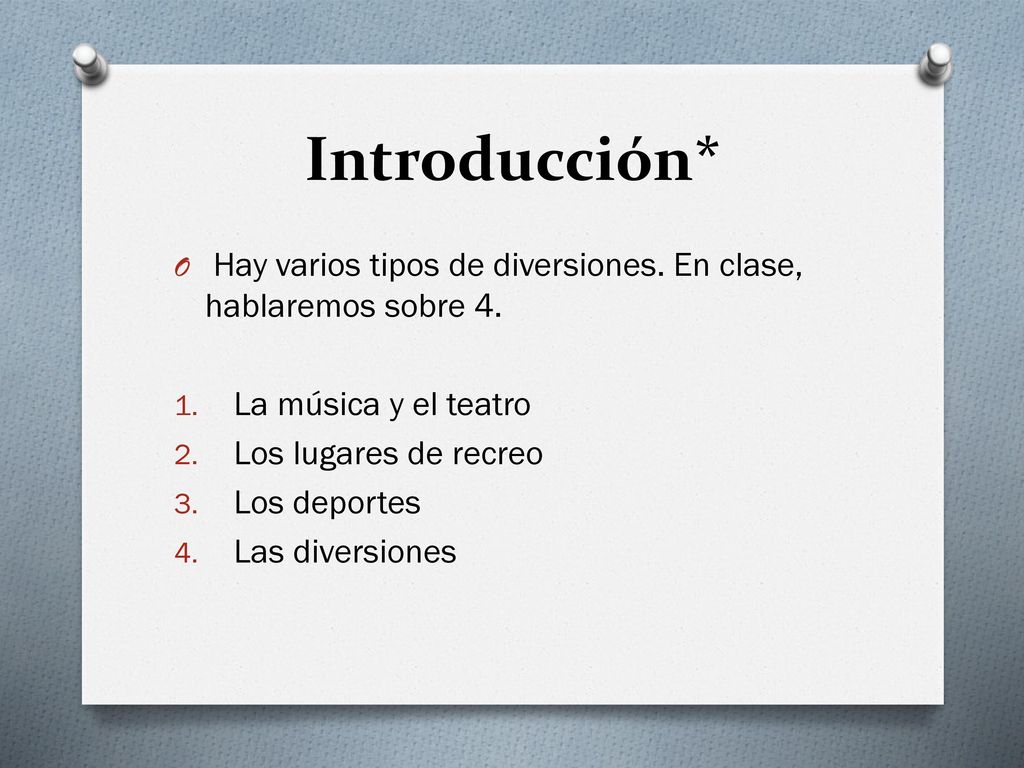 Introducción*

O Hay varios tipos de diversiones. En clase, hablaremos sobre 4.

1. La música y el teatro
2. Los lugares de recreo
3. Los deportes
4. Las diversiones